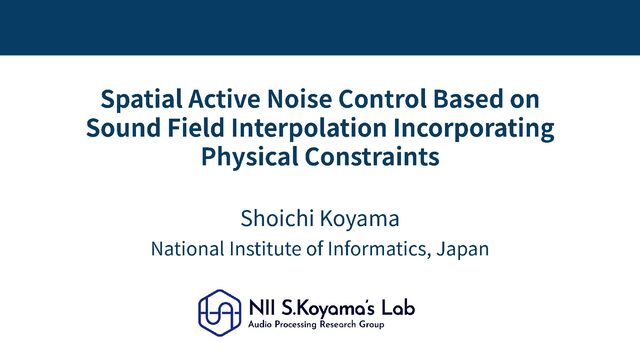 Spatial Active Noise Control Based on Sound Field Interpolation Incorporating Physical Constraints

Shoichi Koyama

National Institute of Informatics, Japan

NII S.Koyama's Lab
Audio Processing Research Group